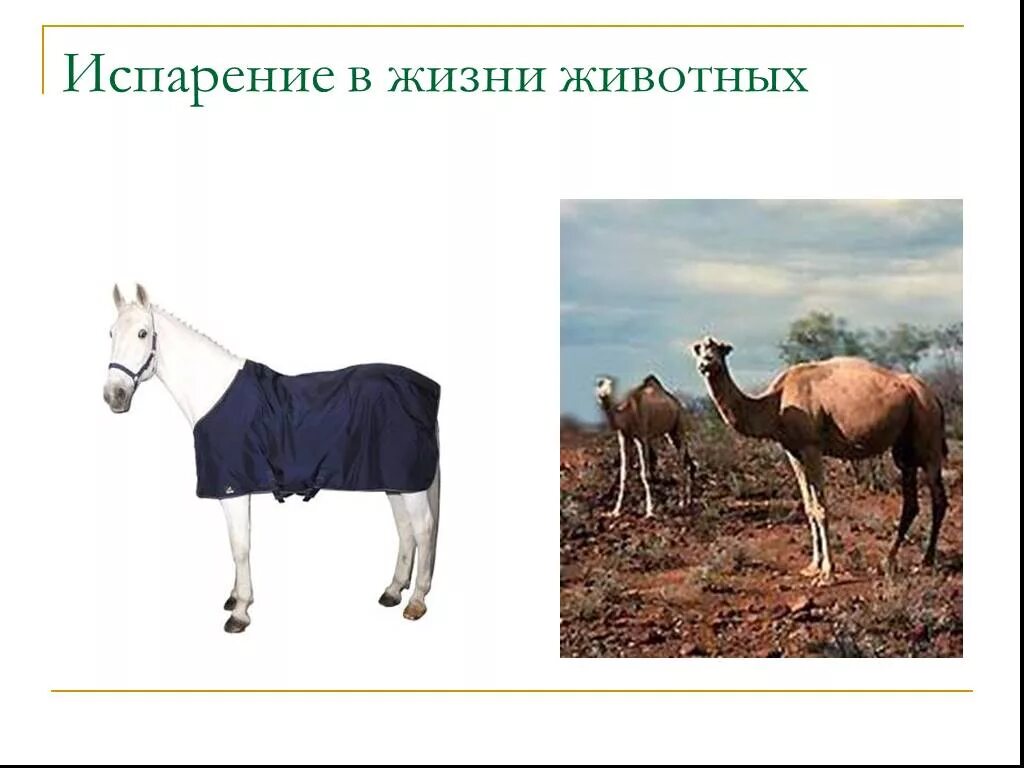 Испарение в жизни животных